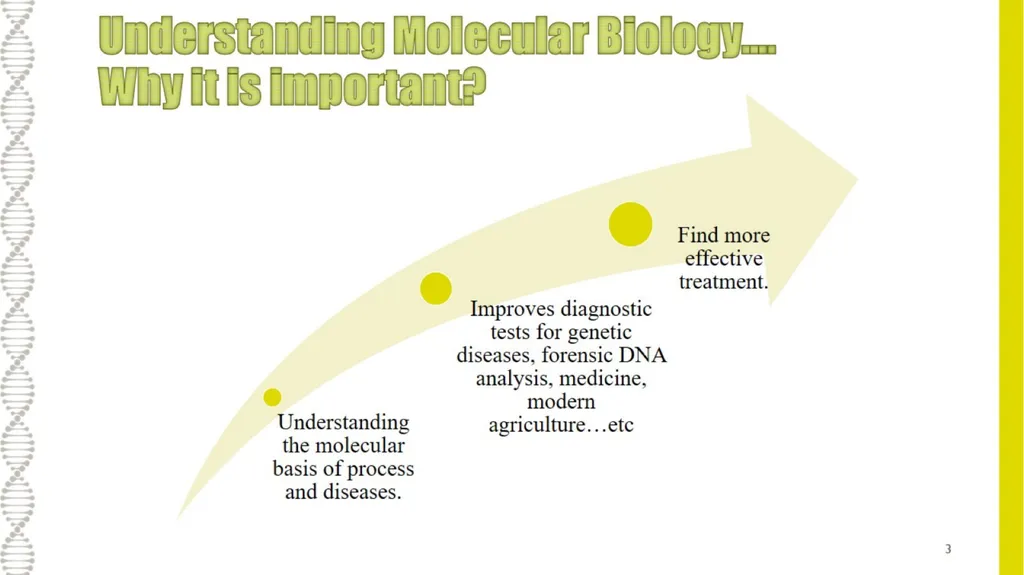 Understanding Molecular Biology…. Why it is important?

Understanding the molecular basis of process and diseases.

Improves diagnostic tests for genetic diseases, forensic DNA analysis, medicine, modern agriculture…etc

Find more effective treatment.

3